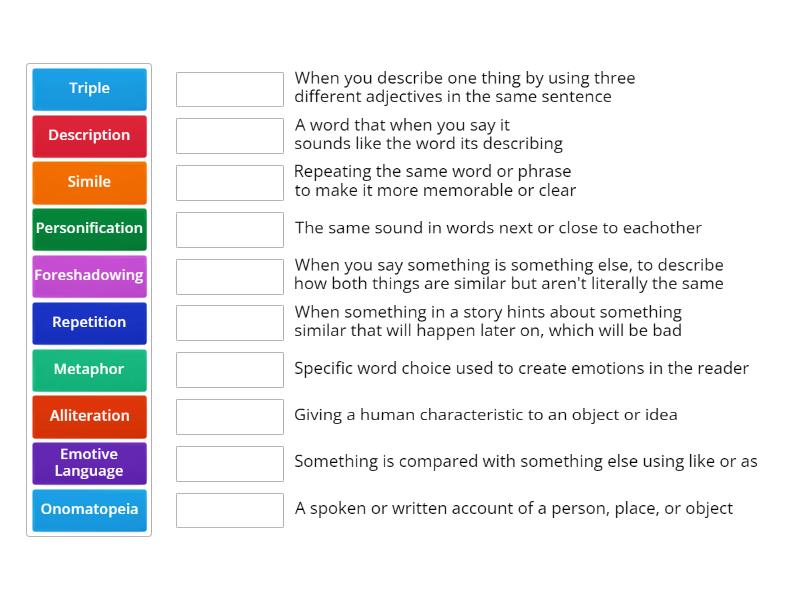 Triple
Description
Simile
Personification
Foreshadowing
Repetition
Metaphor
Alliteration
Emotive Language
Onomatopeia

When you describe one thing by using three different adjectives in the same sentence

A word that when you say it sounds like the word its describing

Repeating the same word or phrase to make it more memorable or clear

The same sound in words next or close to eachother

When you say something is something else, to describe how both things are similar but aren't literally the same

When something in a story hints about something similar that will happen later on, which will be bad

Specific word choice used to create emotions in the reader

Giving a human characteristic to an object or idea

Something is compared with something else using like or as

A spoken or written account of a person, place, or object